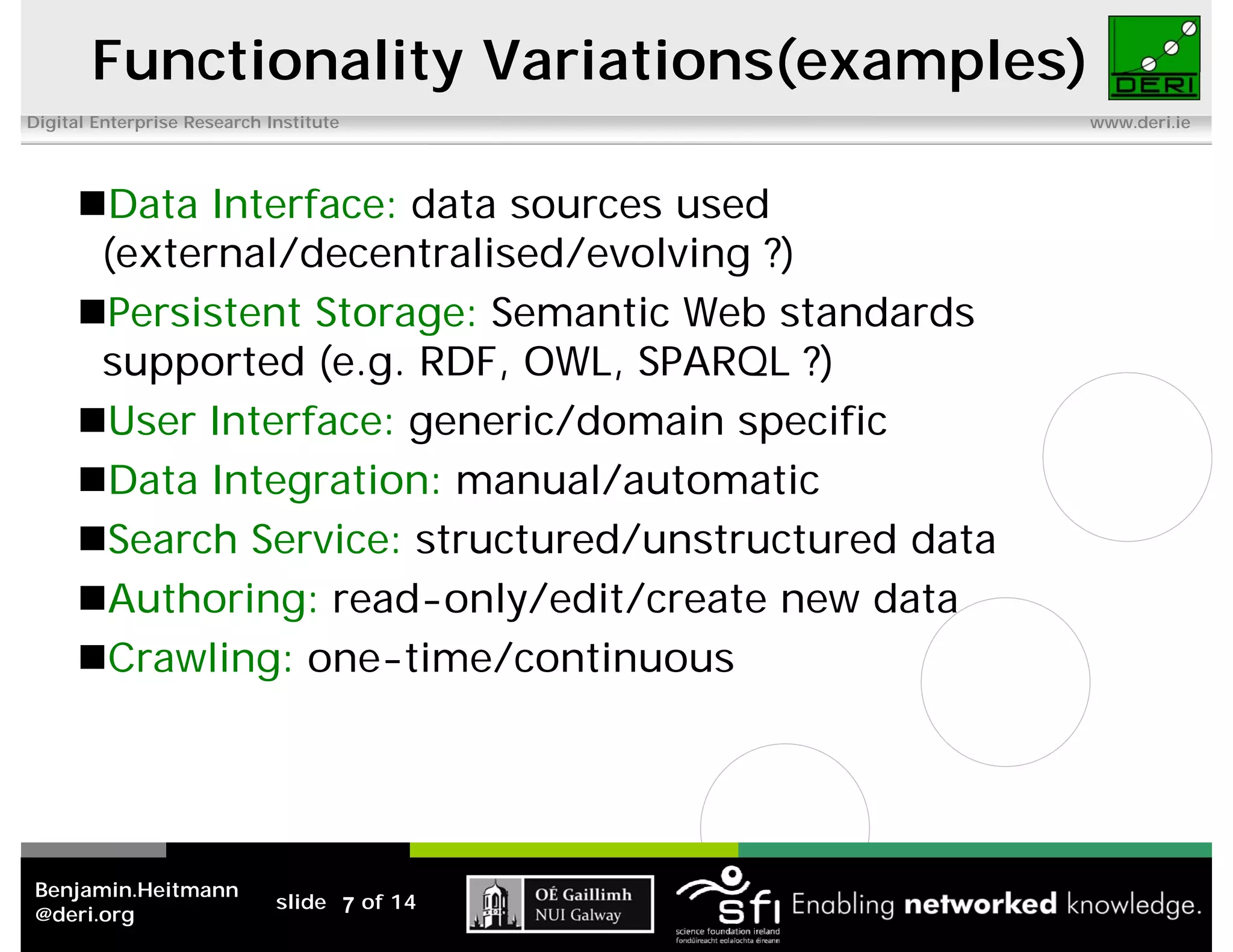 Functionality Variations(examples)

DERI

Digital Enterprise Research Institute

www.deri.ie

■Data Interface: data sources used (external/decentralised/evolving ?)

■Persistent Storage: Semantic Web standards supported (e.g. RDF, OWL, SPARQL ?)

■User Interface: generic/domain specific

■Data Integration: manual/automatic

■Search Service: structured/unstructured data

■Authoring: read-only/edit/create new data

■Crawling: one-time/continuous

Benjamin.Heitmann
@deri.org

slide 7 of 14

OÉ Gaillimh
NUI Galway

sfi
science foundation ireland
fondúireacht eolaíochta éireann

Enabling networked knowledge.